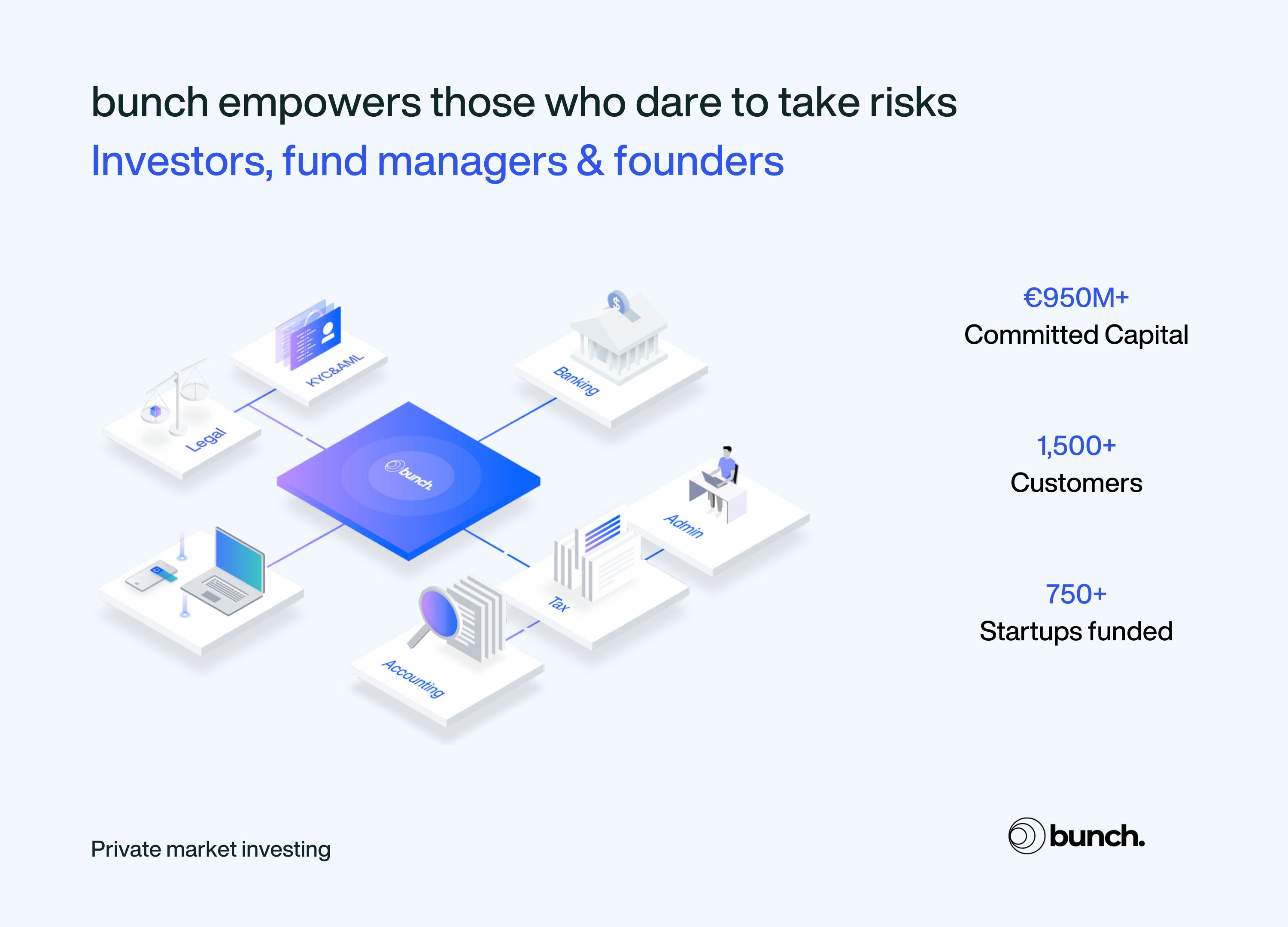 bunch empowers those who dare to take risks
Investors, fund managers & founders

KYC&AML
Legal
Banking
bunch.
Admin
Tax
Accounting

€950M+
Committed Capital

1,500+
Customers

750+
Startups funded

Private market investing

bunch.